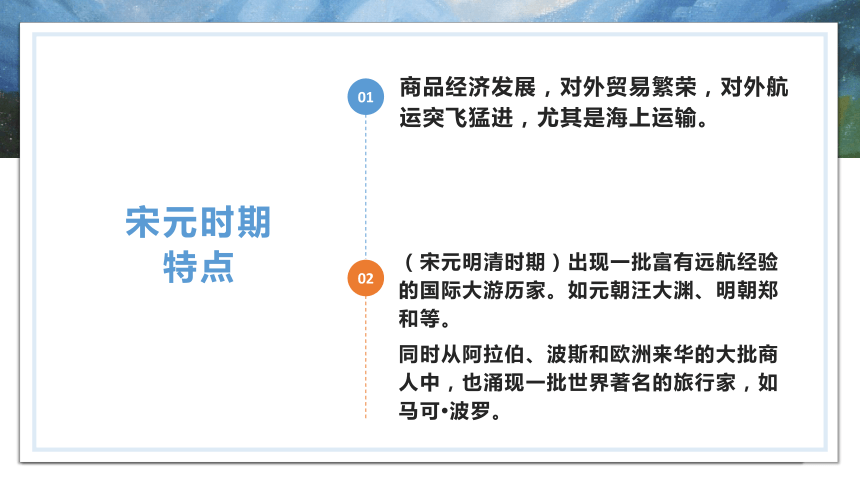 宋元时期特点

01

商品经济发展，对外贸易繁荣，对外航运突飞猛进，尤其是海上运输。

02

（宋元明清时期）出现一批富有远航经验的国际大游历家。如元朝汪大渊、明朝郑和等。

同时从阿拉伯、波斯和欧洲来华的大批商人中，也涌现一批世界著名的旅行家，如马可•波罗。